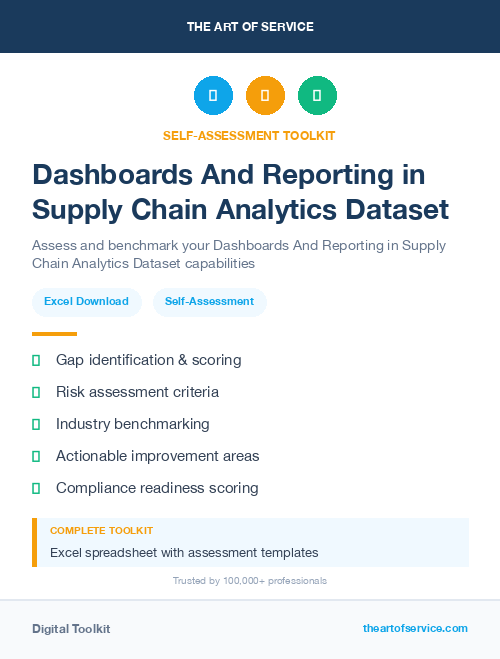 THE ART OF SERVICE

SELF-ASSESSMENT TOOLKIT

Dashboards And Reporting in Supply Chain Analytics Dataset

Assess and benchmark your Dashboards And Reporting in Supply Chain Analytics Dataset capabilities

Excel Download

Self-Assessment

Gap identification & scoring

Risk assessment criteria

Industry benchmarking

Actionable improvement areas

Compliance readiness scoring

COMPLETE TOOLKIT

Excel spreadsheet with assessment templates

Trusted by 100,000+ professionals

Digital Toolkit

theartofservice.com